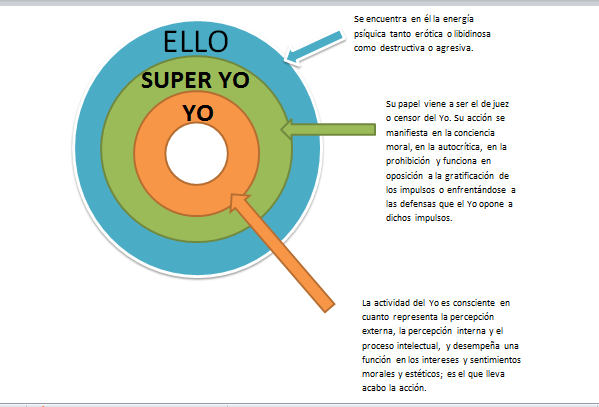 ELLO

SUPER YO

YO

Se encuentra en él la energía psíquica tanto erótica o libidinosa como destructiva o agresiva.

Su papel viene a ser el de juez o censor del Yo. Su acción se manifiesta en la conciencia moral, en la autocrítica, en la prohibición y funciona en oposición a la gratificación de los impulsos o enfrentándose a las defensas que el Yo opone a dichos impulsos.

La actividad del Yo es consciente en cuanto representa la percepción externa, la percepción interna y el proceso intelectual, y desempeña una función en los intereses y sentimientos morales y estéticos; es el que lleva acabo la acción.